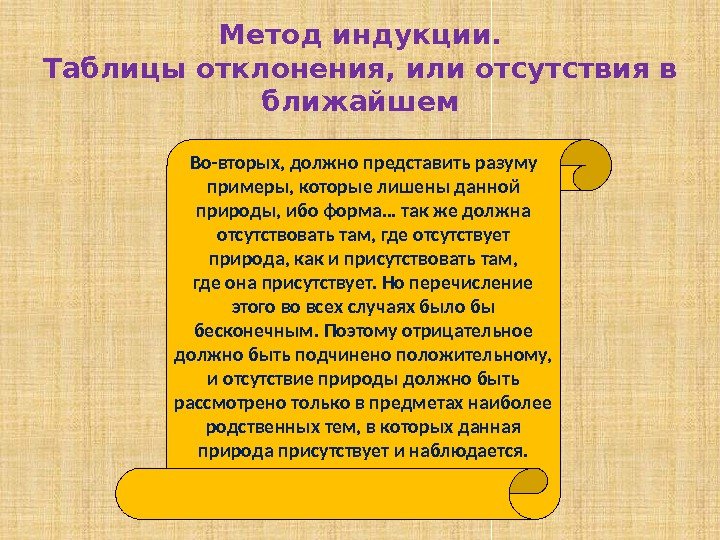 Метод индукции.
Таблицы отклонения, или отсутствия в ближайшем

Во-вторых, должно представить разуму примеры, которые лишены данной природы, ибо форма... так же должна отсутствовать там, где отсутствует природа, как и присутствовать там, где она присутствует. Но перечисление этого во всех случаях было бы бесконечным. Поэтому отрицательное должно быть подчинено положительному, и отсутствие природы должно быть рассмотрено только в предметах наиболее родственных тем, в которых данная природа присутствует и наблюдается.